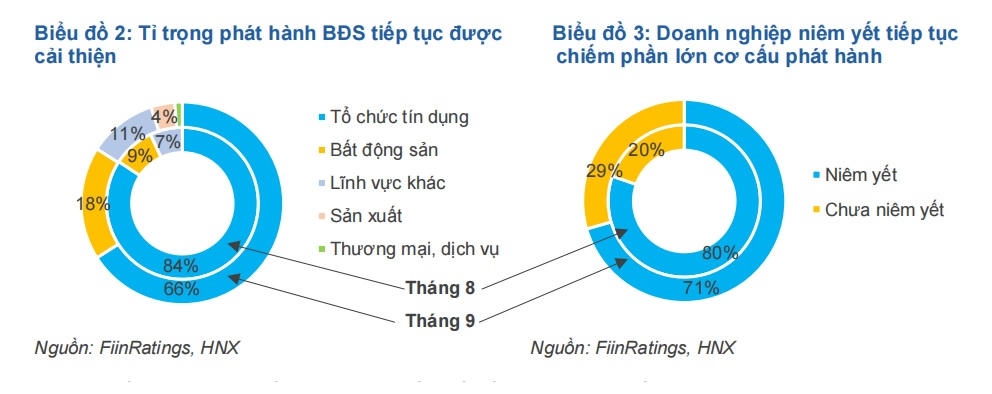 Biểu đồ 2: Tỉ trọng phát hành BĐS tiếp tục được cải thiện

4%
11%
7%
9%
18%
84%
66%

Tổ chức tín dụng
Bất động sản
Lĩnh vực khác
Sản xuất
Thương mại, dịch vụ

Tháng 8
Tháng 9

Nguồn: FiinRatings, HNX

Biểu đồ 3: Doanh nghiệp niêm yết tiếp tục chiếm phần lớn cơ cấu phát hành

20%
29%
80%
71%

Niêm yết
Chưa niêm yết

Nguồn: FiinRatings, HNX